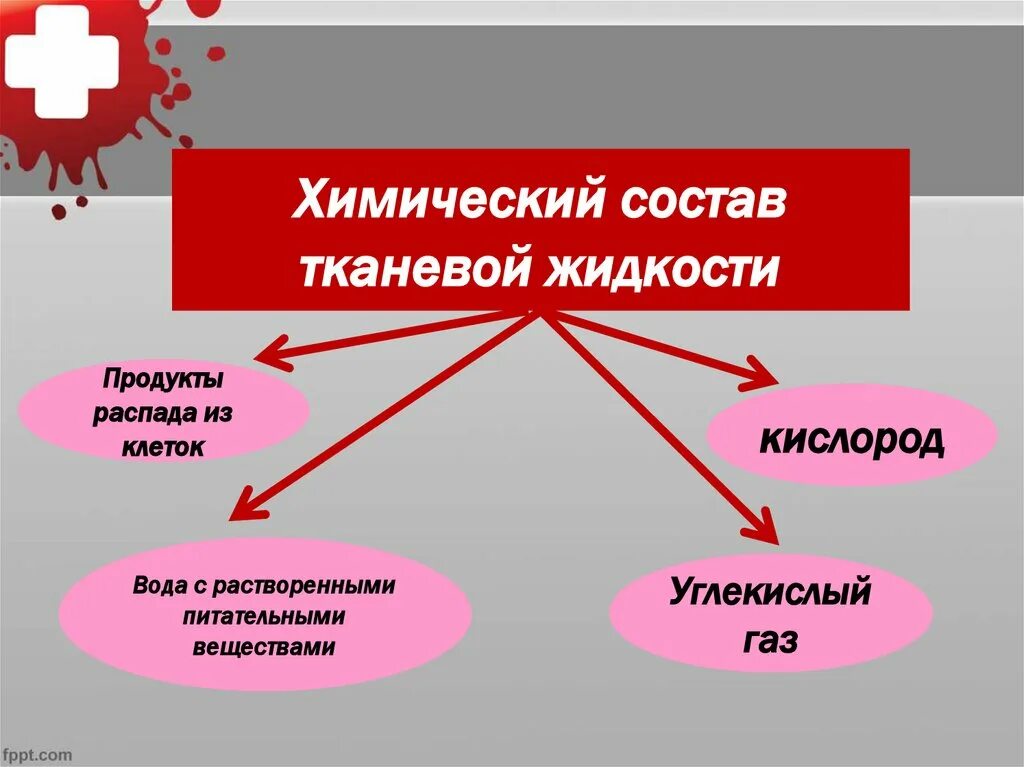 Химический состав тканевой жидкости

Продукты распада из клеток

кислород

Вода с растворенными питательными веществами

Углекислый газ

fppt.com